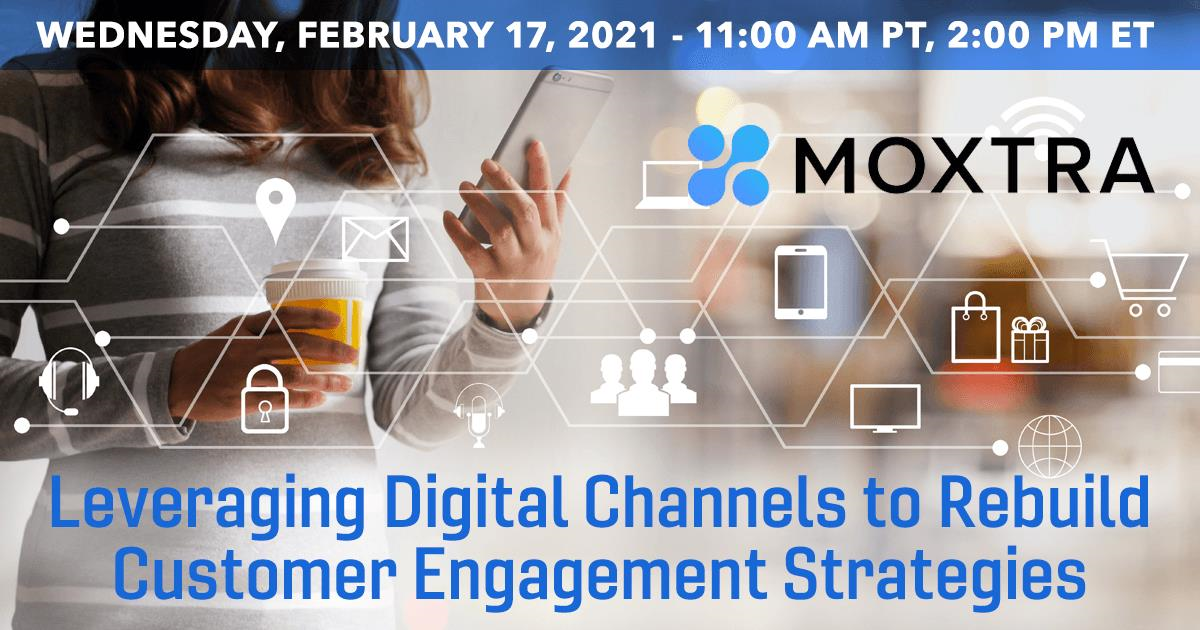 WEDNESDAY, FEBRUARY 17, 2021 - 11:00 AM PT, 2:00 PM ET

MOXTRA

Leveraging Digital Channels to Rebuild Customer Engagement Strategies